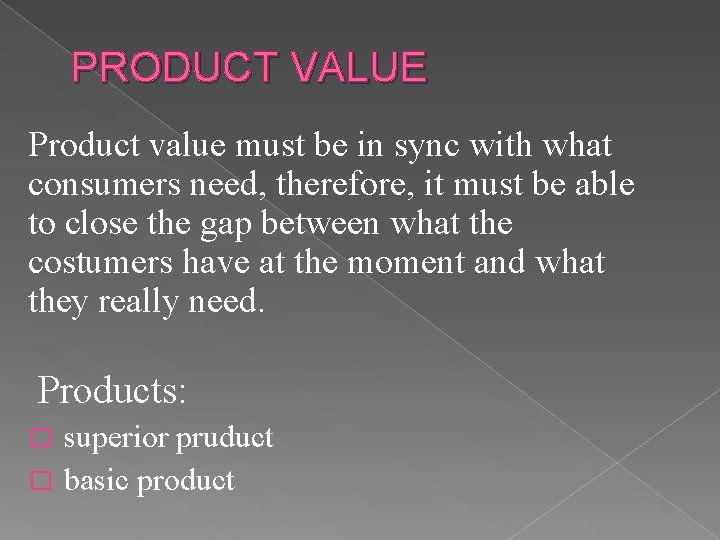 PRODUCT VALUE

Product value must be in sync with what consumers need, therefore, it must be able to close the gap between what the costumers have at the moment and what they really need.

Products:

□ superior pruduct
□ basic product